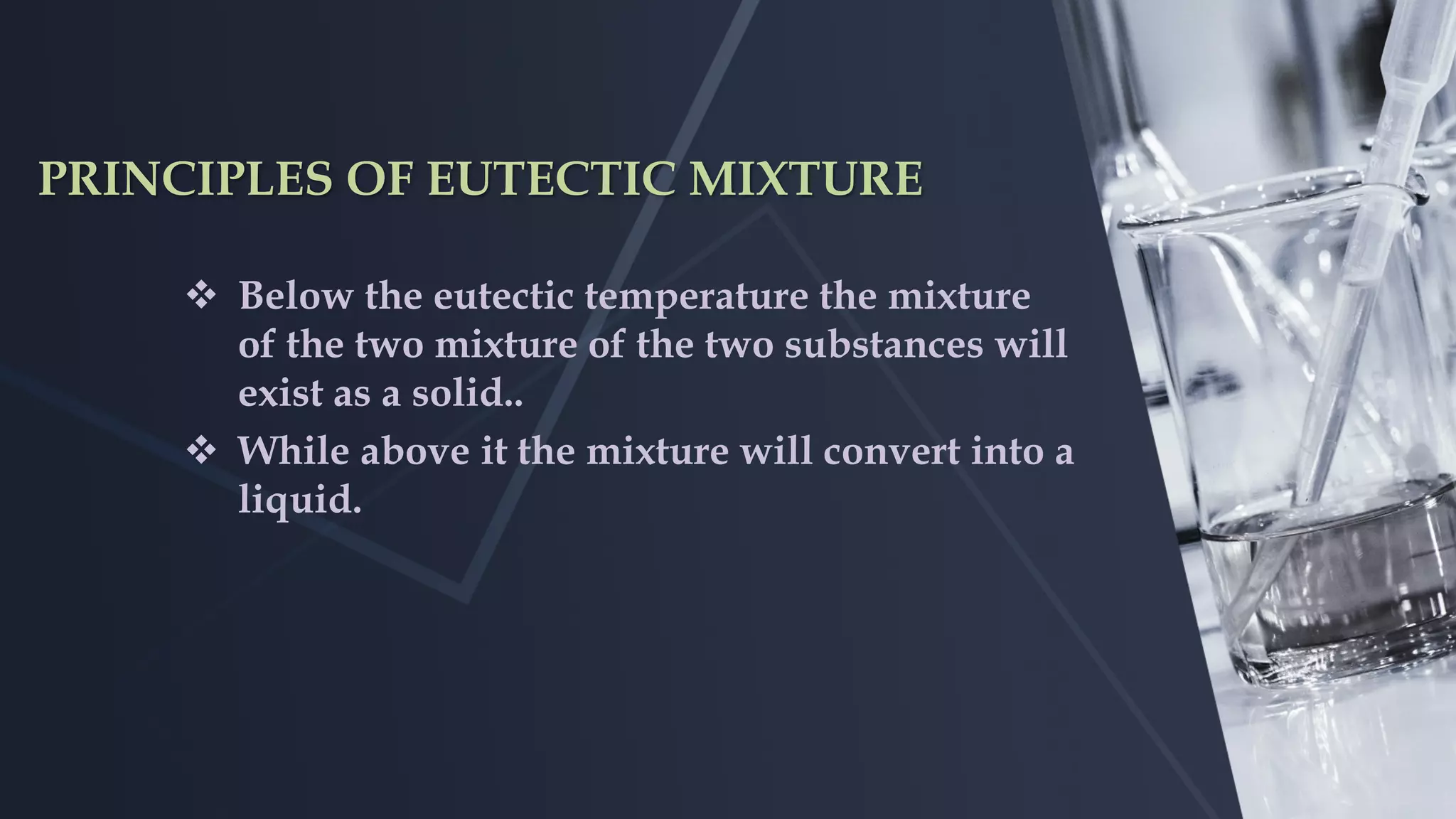 PRINCIPLES OF EUTECTIC MIXTURE

❖ Below the eutectic temperature the mixture of the two mixture of the two substances will exist as a solid..

❖ While above it the mixture will convert into a liquid.